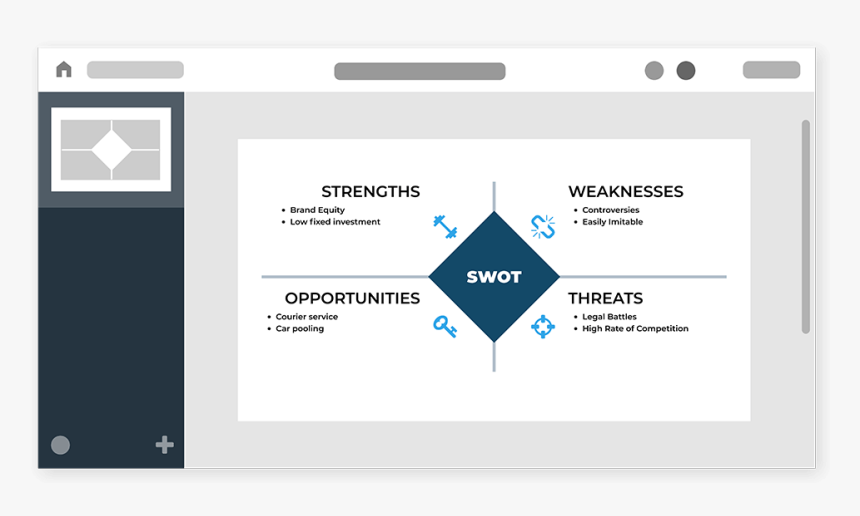 STRENGTHS
• Brand Equity
• Low fixed investment

WEAKNESSES
• Controversies
• Easily Imitable

SWOT

OPPORTUNITIES
• Courier service
• Car pooling

THREATS
• Legal Battles
• High Rate of Competition